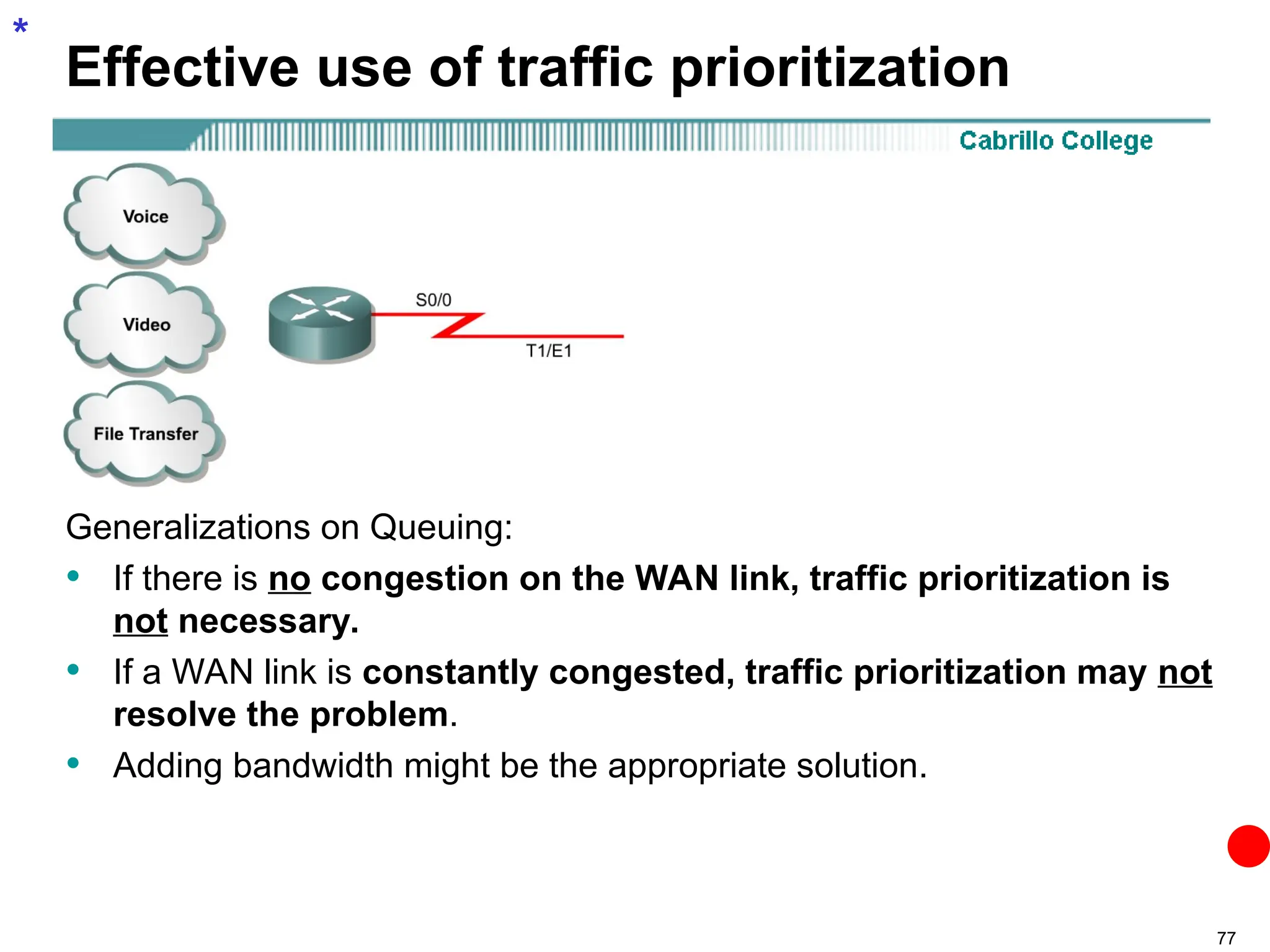 *

Effective use of traffic prioritization

Cabrillo College

Voice

Video

File Transfer

S0/0

T1/E1

Generalizations on Queuing:

• If there is no congestion on the WAN link, traffic prioritization is not necessary.

• If a WAN link is constantly congested, traffic prioritization may not resolve the problem.

• Adding bandwidth might be the appropriate solution.

77